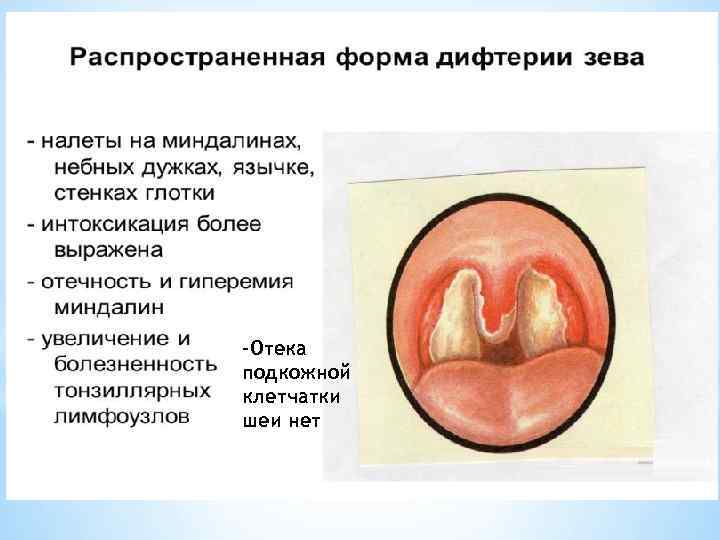 Распространенная форма дифтерии зева

- налеты на миндалинах, небных дужках, язычке, стенках глотки
- интоксикация более выражена
- отечность и гиперемия миндалин
- увеличение и болезненность тонзиллярных лимфоузлов

-Отека подкожной клетчатки шеи нет